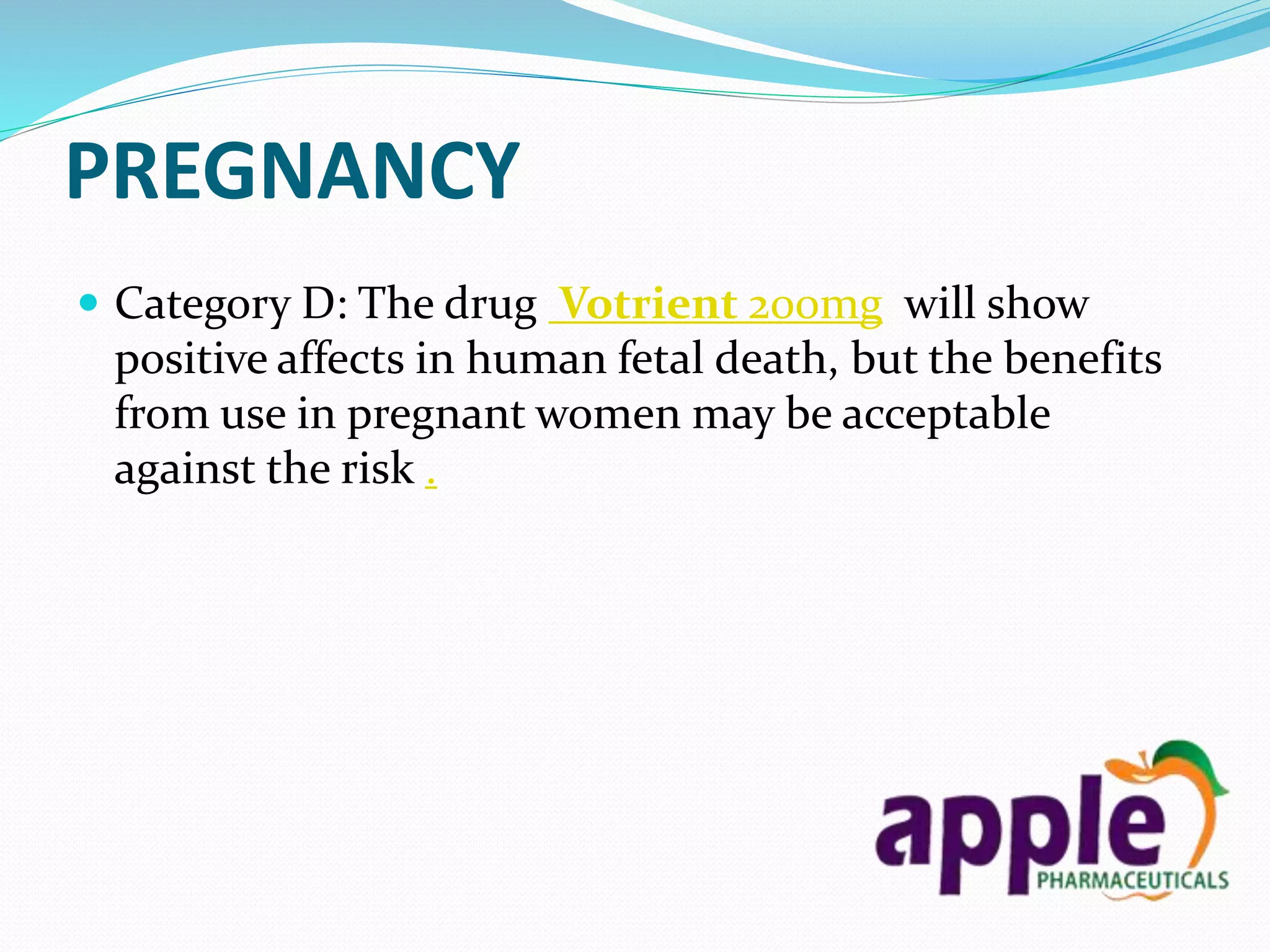 PREGNANCY

Category D: The drug Votrient 200mg will show positive affects in human fetal death, but the benefits from use in pregnant women may be acceptable against the risk .

apple
PHARMACEUTICALS